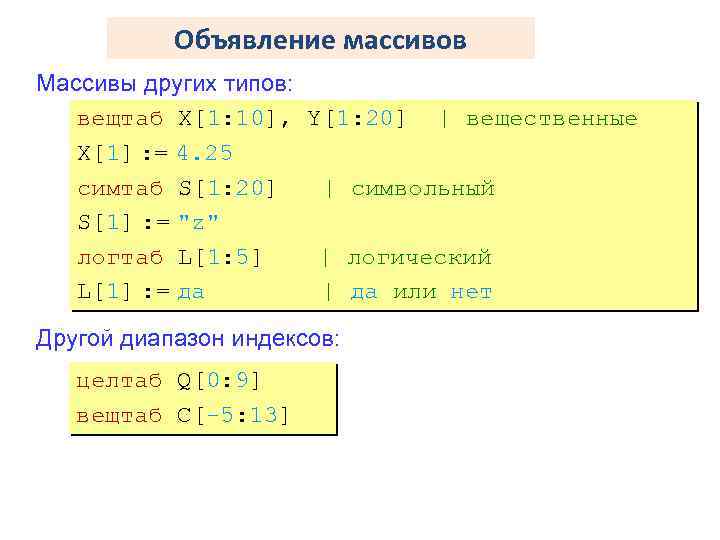 Объявление массивов

Массивы других типов:

вещтаб X[1:10], Y[1:20]  | вещественные
X[1] := 4.25
симтаб S[1:20]  | символьный
S[1] := "z"
логтаб L[1:5]  | логический
L[1] := да  | да или нет

Другой диапазон индексов:

целтаб Q[0:9]
вещтаб C[-5:13]